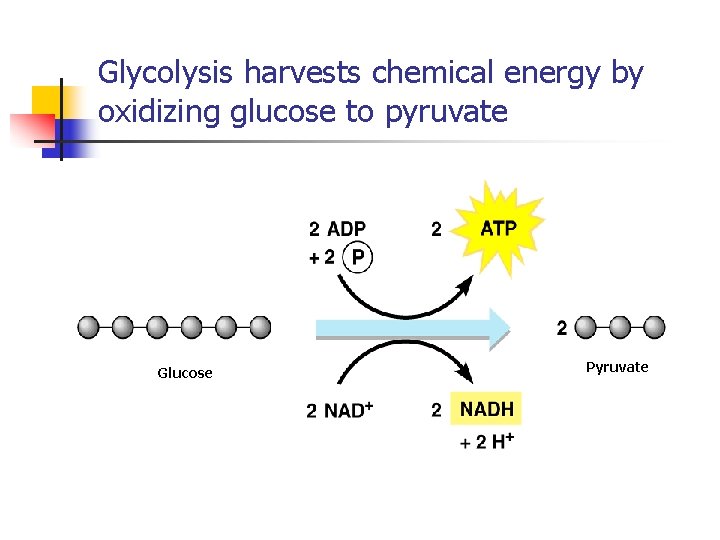 Glycolysis harvests chemical energy by oxidizing glucose to pyruvate

2 ADP
+ 2 P

2 ATP

Glucose

2

Pyruvate

2 $NAD^+$

2 NADH
+ 2 $H^+$